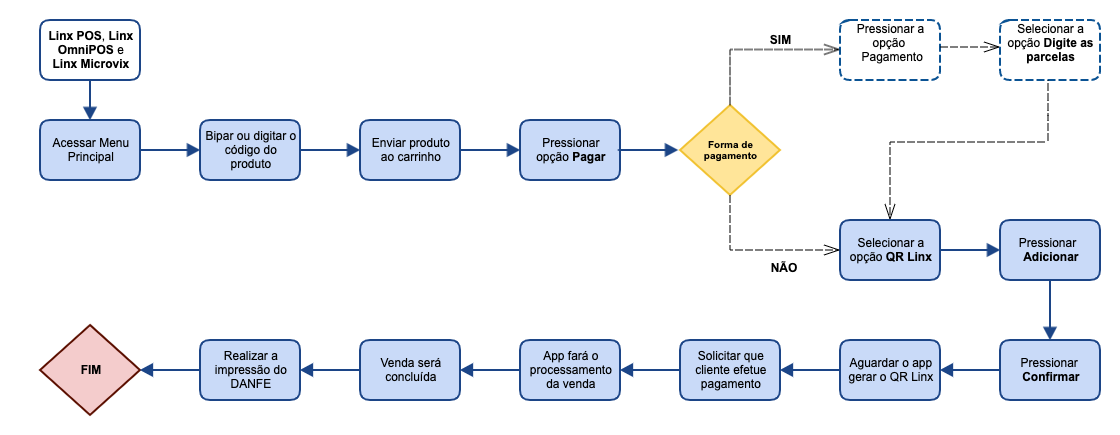 Linx POS, Linx OmniPOS e Linx Microvix

Acessar Menu Principal

Bipar ou digitar o código do produto

Enviar produto ao carrinho

Pressionar opção Pagar

Forma de pagamento

SIM

Pressionar a opção Pagamento

Selecionar a opção Digite as parcelas

NÃO

Selecionar a opção QR Linx

Pressionar Adicionar

Pressionar Confirmar

Aguardar o app gerar o QR Linx

Solicitar que cliente efetue pagamento

App fará o processamento da venda

Venda será concluída

Realizar a impressão do DANFE

FIM